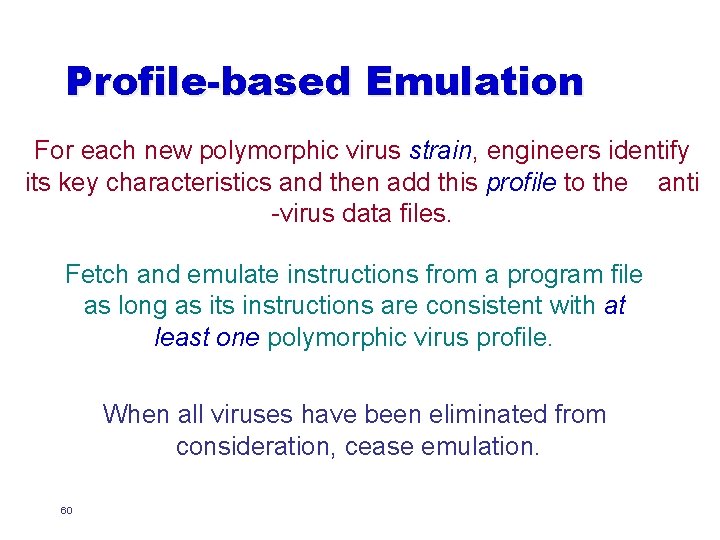 Profile-based Emulation

For each new polymorphic virus strain, engineers identify its key characteristics and then add this profile to the anti -virus data files.

Fetch and emulate instructions from a program file as long as its instructions are consistent with at least one polymorphic virus profile.

When all viruses have been eliminated from consideration, cease emulation.

60